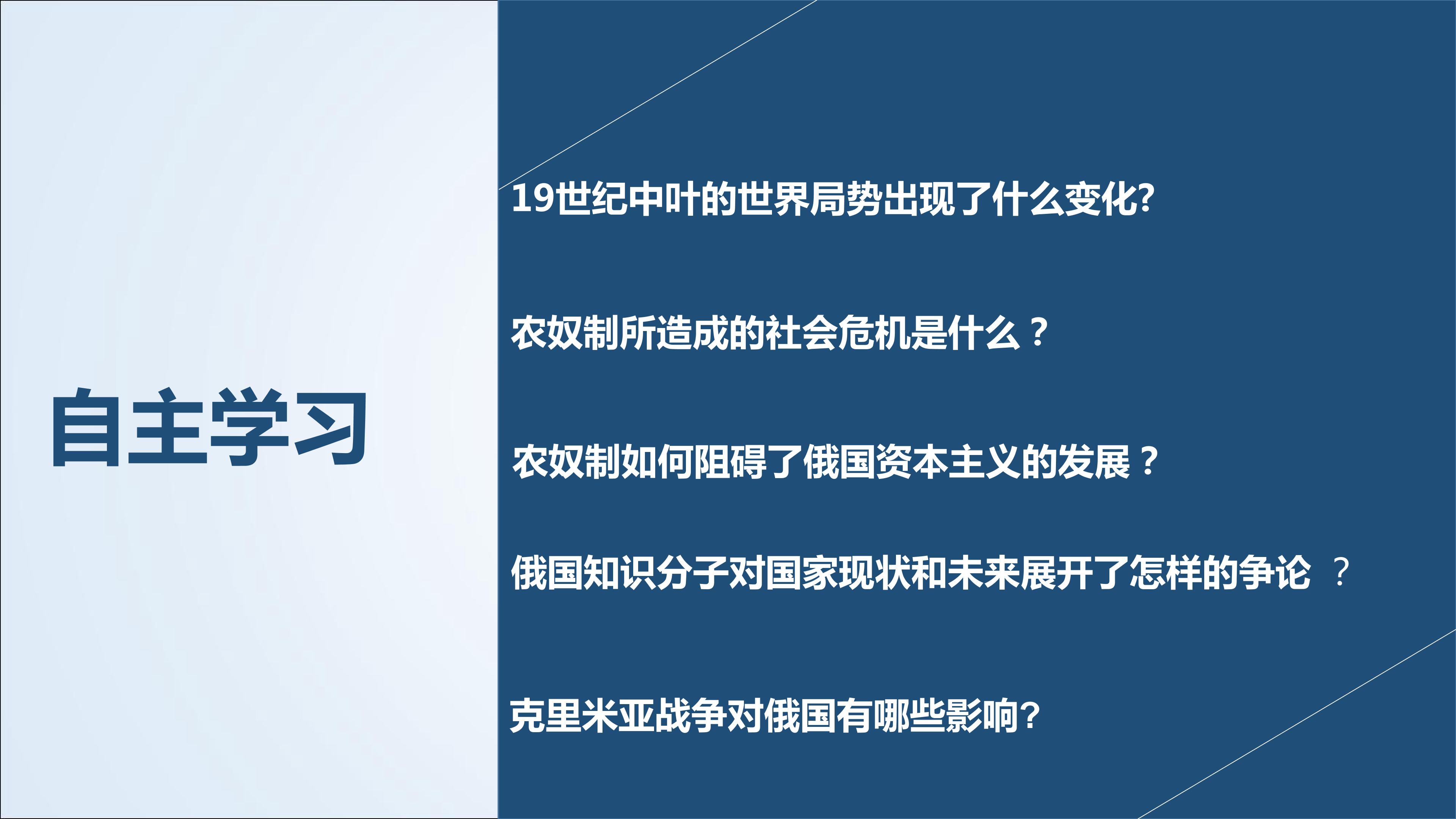 自主学习

19世纪中叶的世界局势出现了什么变化?

农奴制所造成的社会危机是什么？

农奴制如何阻碍了俄国资本主义的发展？

俄国知识分子对国家现状和未来展开了怎样的争论 ？

克里米亚战争对俄国有哪些影响?